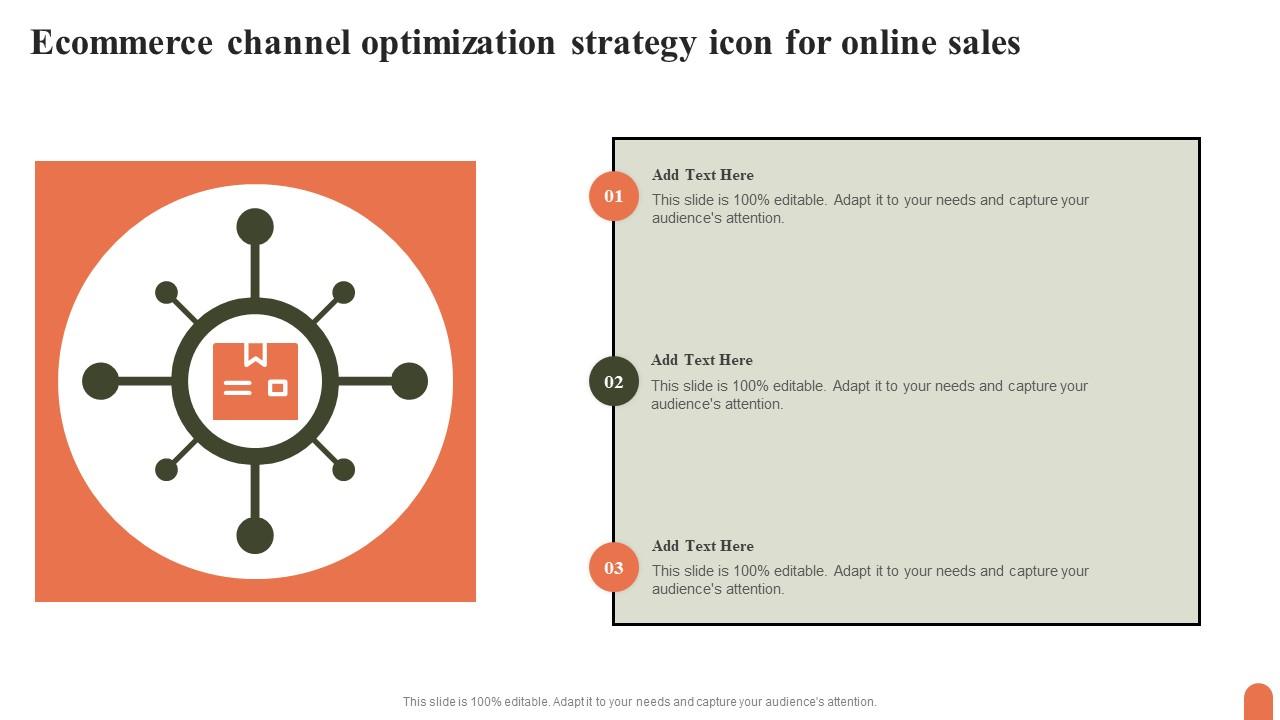 Ecommerce channel optimization strategy icon for online sales

01
Add Text Here
This slide is 100% editable. Adapt it to your needs and capture your audience's attention.

02
Add Text Here
This slide is 100% editable. Adapt it to your needs and capture your audience's attention.

03
Add Text Here
This slide is 100% editable. Adapt it to your needs and capture your audience's attention.

This slide is 100% editable. Adapt it to your needs and capture your audience's attention.